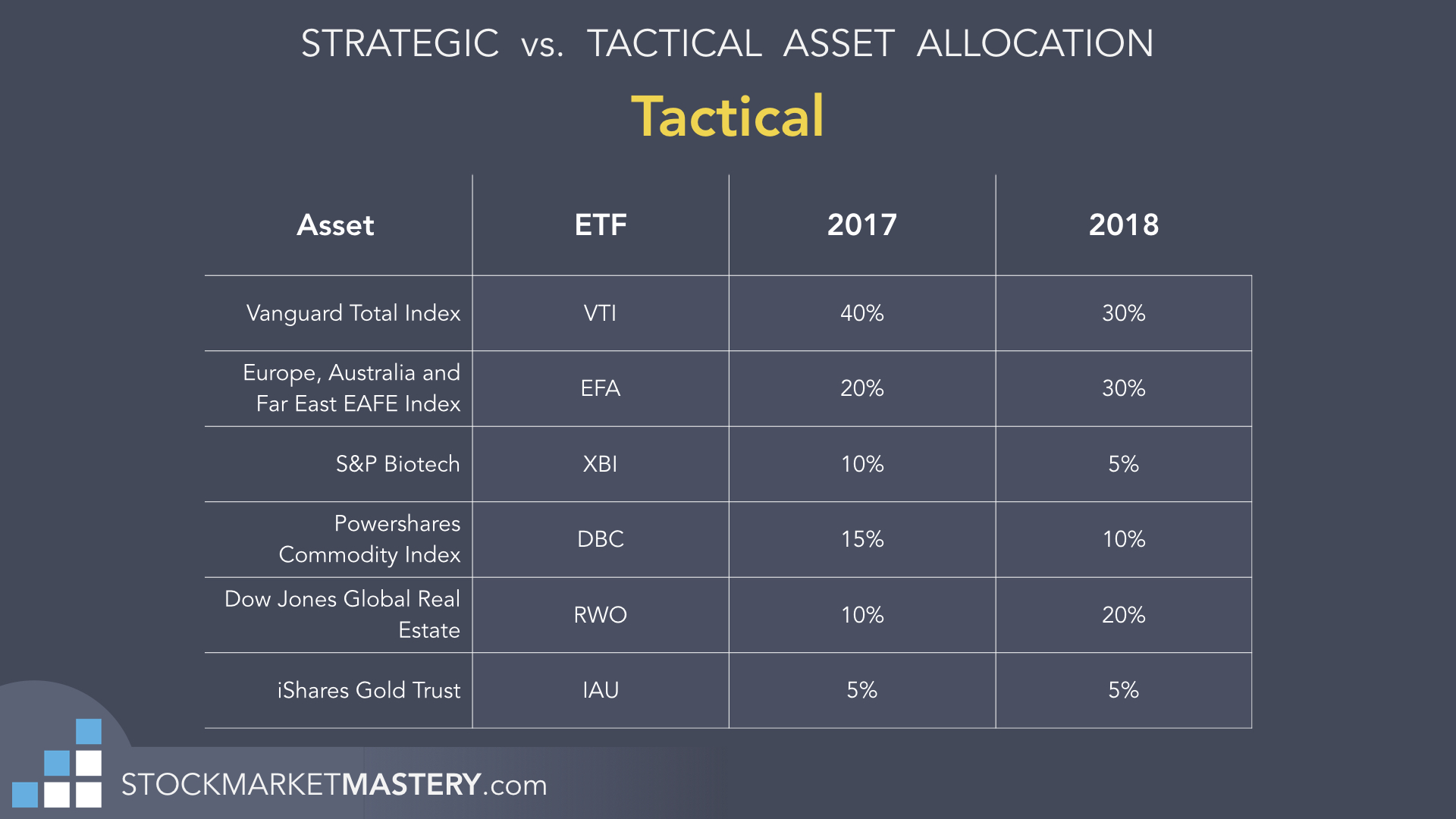 STRATEGIC vs. TACTICAL ASSET ALLOCATION

Tactical

| Asset | ETF | 2017 | 2018 |
|---|---|---|---|
| Vanguard Total Index | VTI | 40% | 30% |
| Europe, Australia and Far East EAFE Index | EFA | 20% | 30% |
| S&P Biotech | XBI | 10% | 5% |
| Powershares Commodity Index | DBC | 15% | 10% |
| Dow Jones Global Real Estate | RWO | 10% | 20% |
| iShares Gold Trust | IAU | 5% | 5% |

STOCKMARKETMASTERY.com